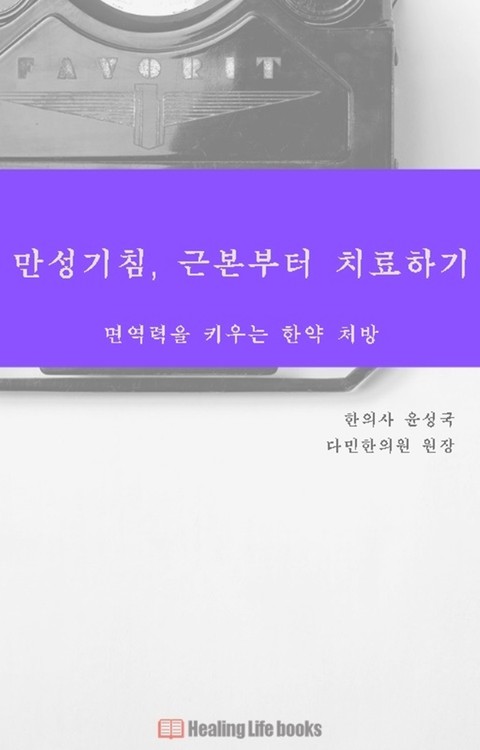 FAVORIT

만성기침, 근본부터 치료하기

면역력을 키우는 한약 처방

한의사 윤성국
다민한의원 원장

Healing Life books